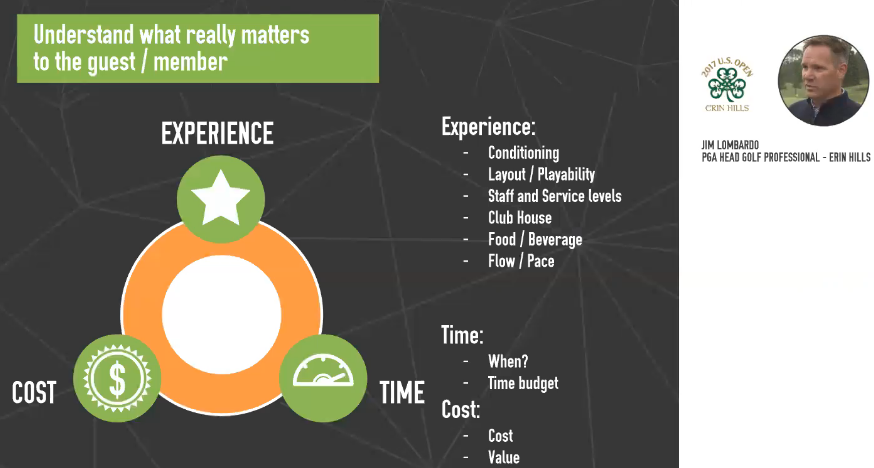 Understand what really matters to the guest / member

EXPERIENCE

COST

TIME

Experience:
- Conditioning
- Layout / Playability
- Staff and Service levels
- Club House
- Food / Beverage
- Flow / Pace

Time:
- When?
- Time budget

Cost:
- Cost
- Value

2017 U.S. OPEN
ERIN HILLS

JIM LOMBARDO
PGA HEAD GOLF PROFESSIONAL - ERIN HILLS